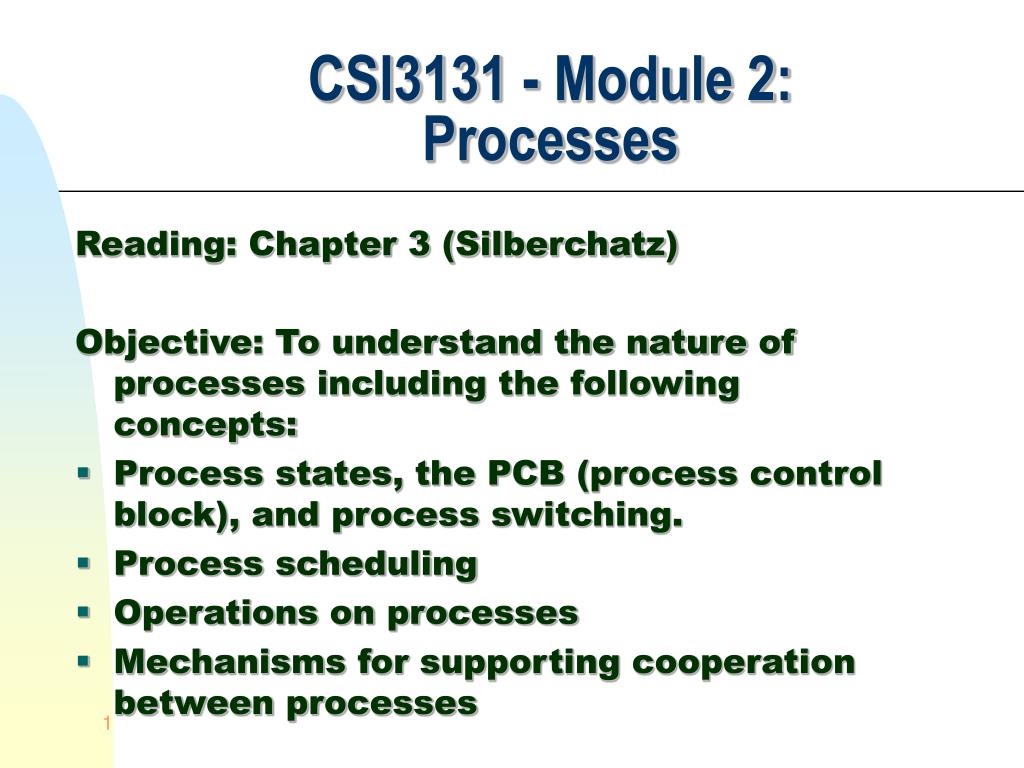 CSI3131 - Module 2: Processes

Reading: Chapter 3 (Silberchatz)

Objective: To understand the nature of processes including the following concepts:

- Process states, the PCB (process control block), and process switching.
- Process scheduling
- Operations on processes
- Mechanisms for supporting cooperation between processes

1